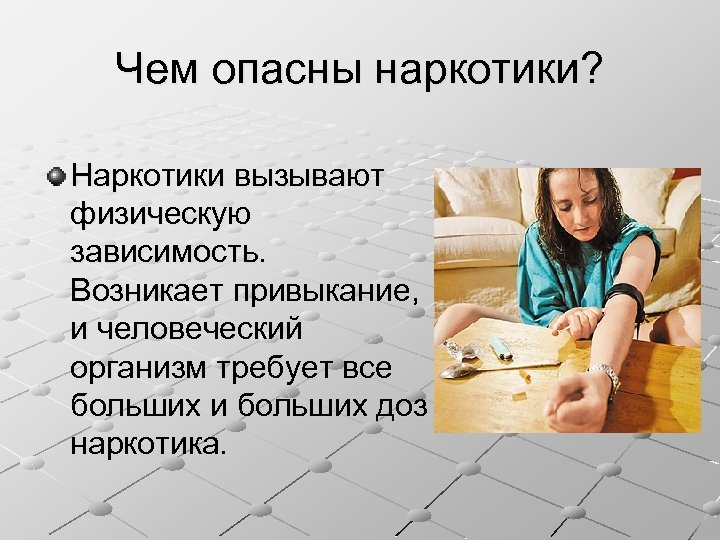 Чем опасны наркотики?

Наркотики вызывают физическую зависимость. Возникает привыкание, и человеческий организм требует все больших и больших доз наркотика.